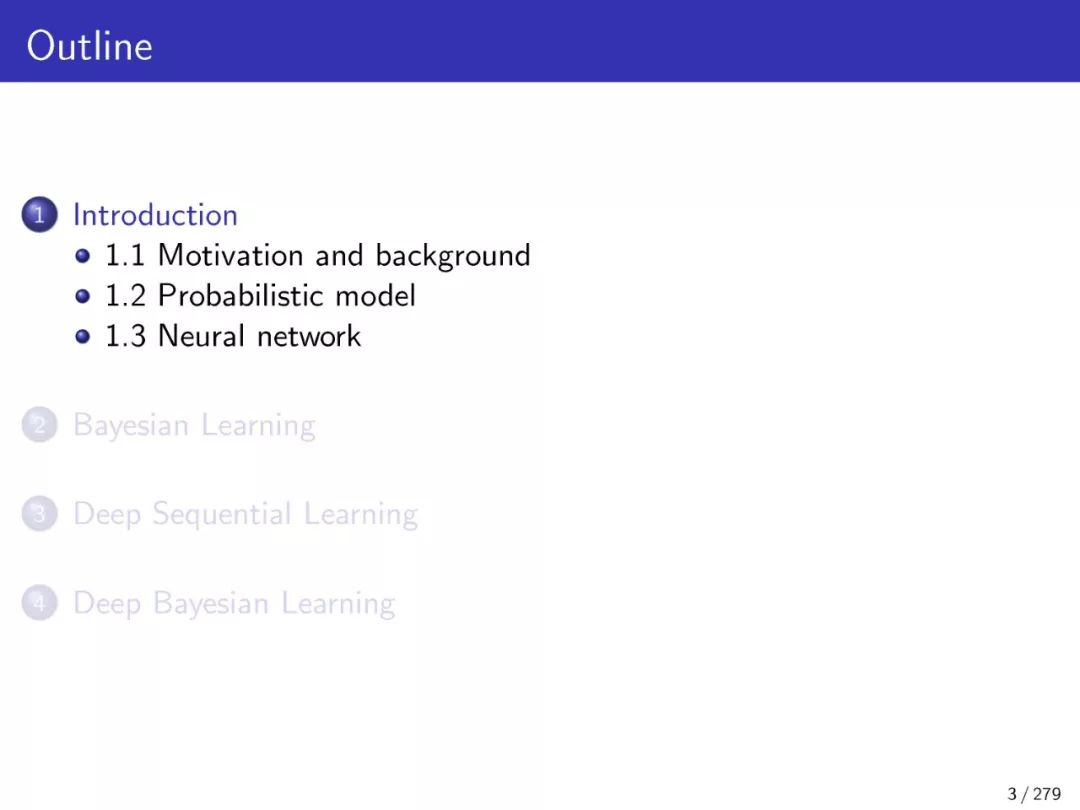 Outline

1 Introduction
1.1 Motivation and background
1.2 Probabilistic model
1.3 Neural network

2 Bayesian Learning

3 Deep Sequential Learning

4 Deep Bayesian Learning

3 / 279